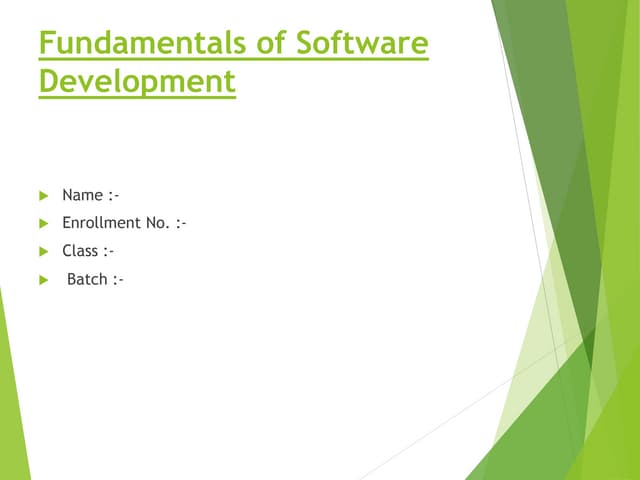 Fundamentals of Software Development

Name :-

Enrollment No. :-

Class :-

Batch :-